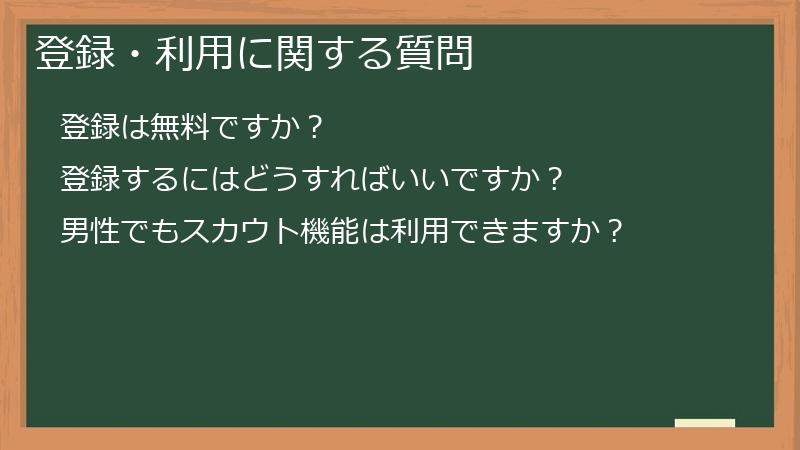 登録・利用に関する質問

登録は無料ですか？

登録するにはどうすればいいですか？

男性でもスカウト機能は利用できますか？